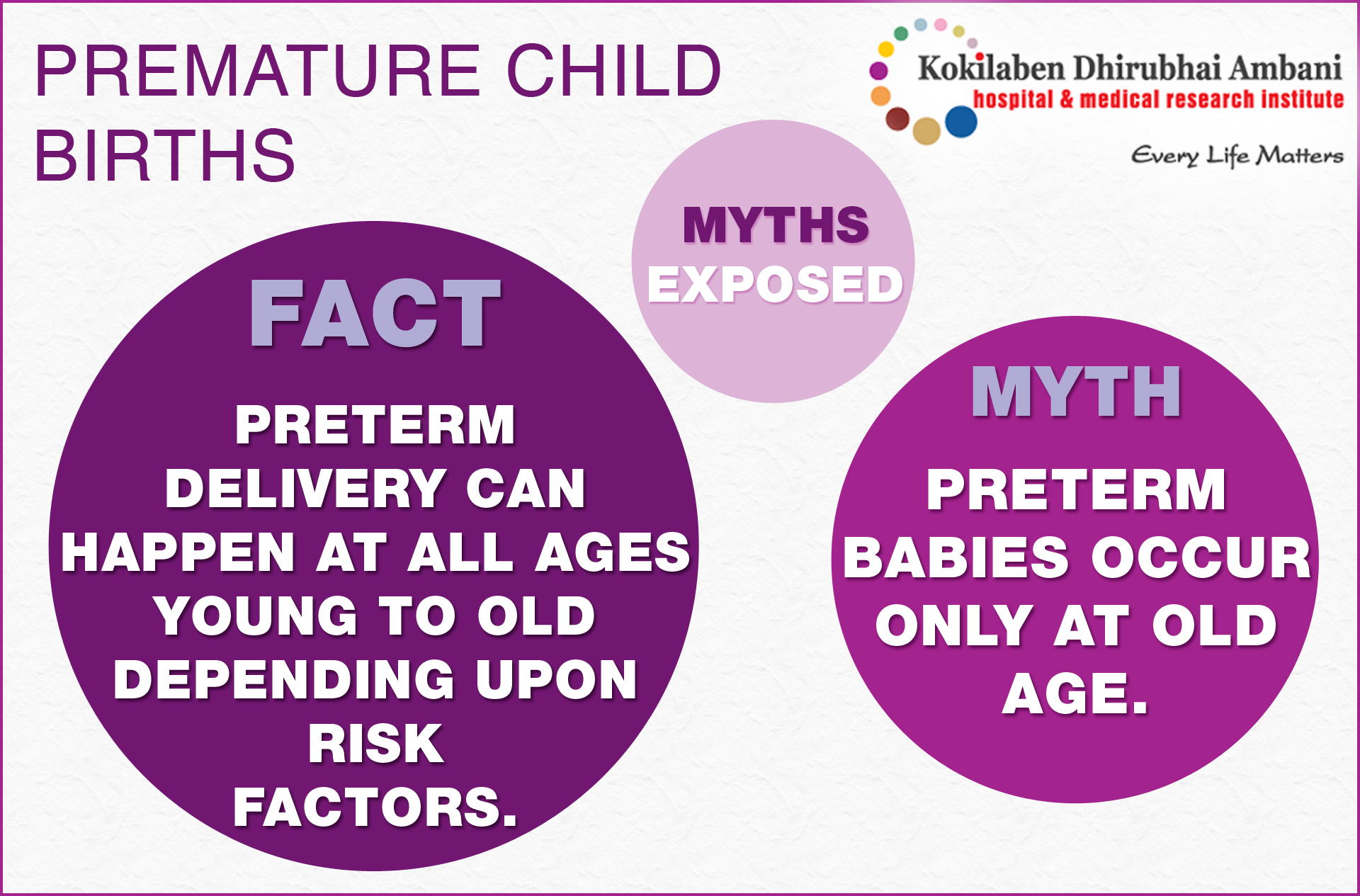 PREMATURE CHILD BIRTHS

Kokilaben Dhirubhai Ambani
hospital & medical research institute
Every Life Matters

MYTHS EXPOSED

FACT

PRETERM DELIVERY CAN HAPPEN AT ALL AGES YOUNG TO OLD DEPENDING UPON RISK FACTORS.

MYTH

PRETERM BABIES OCCUR ONLY AT OLD AGE.